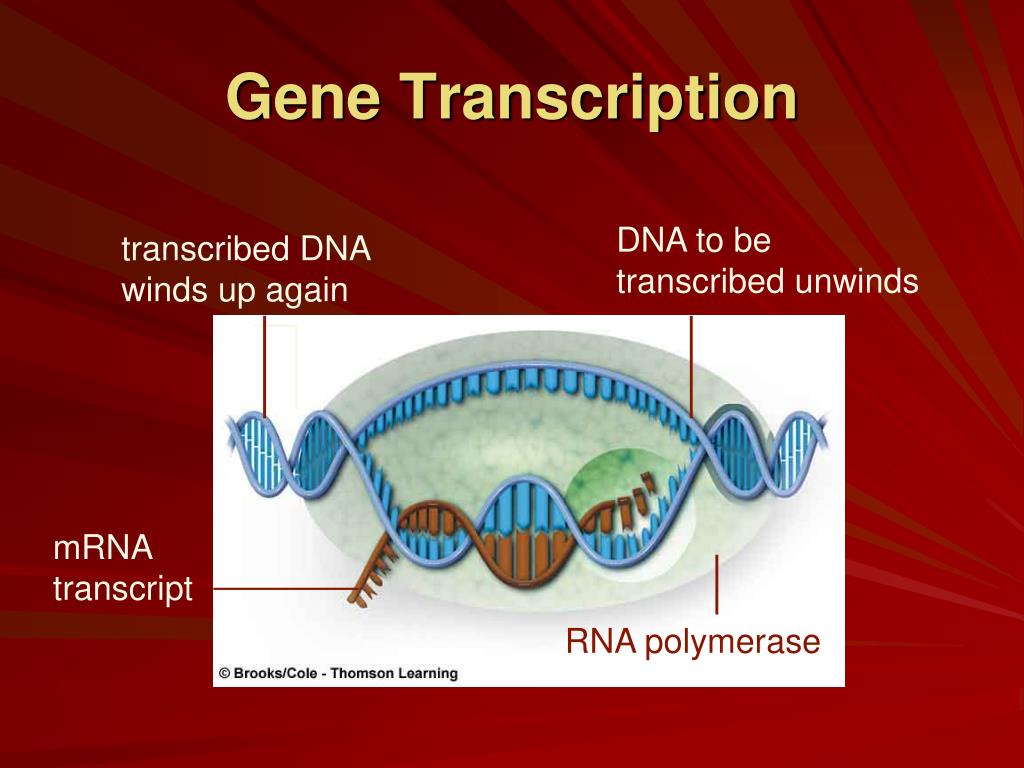 Gene Transcription

transcribed DNA winds up again

DNA to be transcribed unwinds

mRNA transcript

RNA polymerase

© Brooks/Cole - Thomson Learning